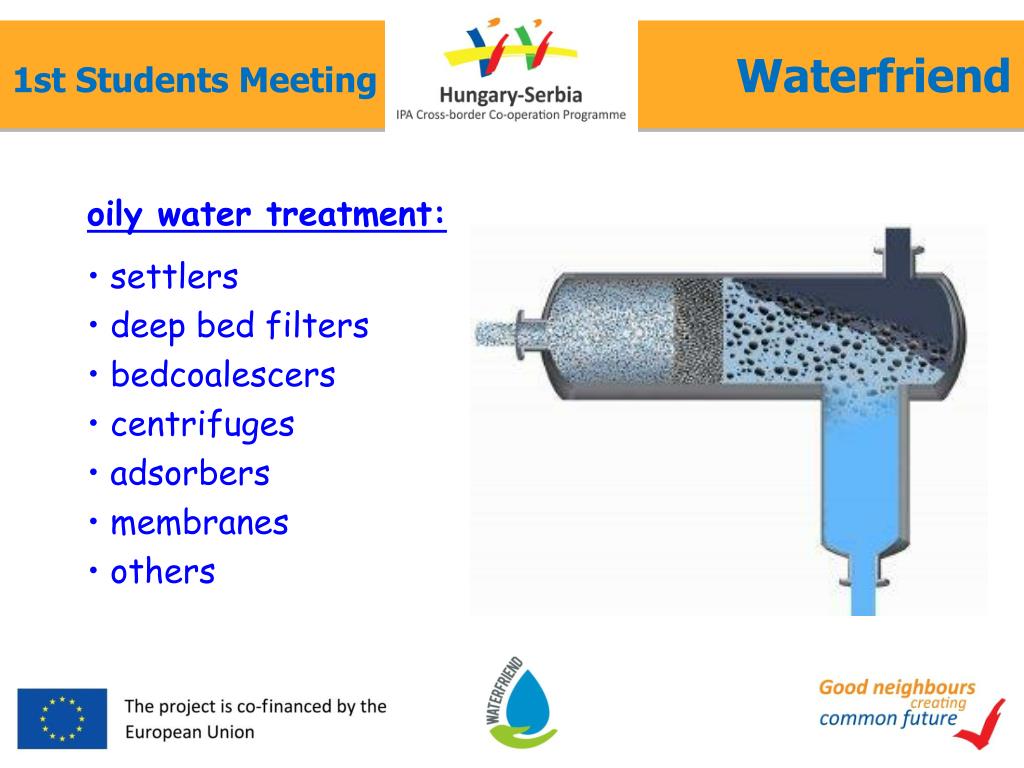 1st Students Meeting

Hungary-Serbia
IPA Cross-border Co-operation Programme

Waterfriend

oily water treatment:

• settlers
• deep bed filters
• bedcoalescers
• centrifuges
• adsorbers
• membranes
• others

The project is co-financed by the European Union

WATERFRIEND

Good neighbours creating common future